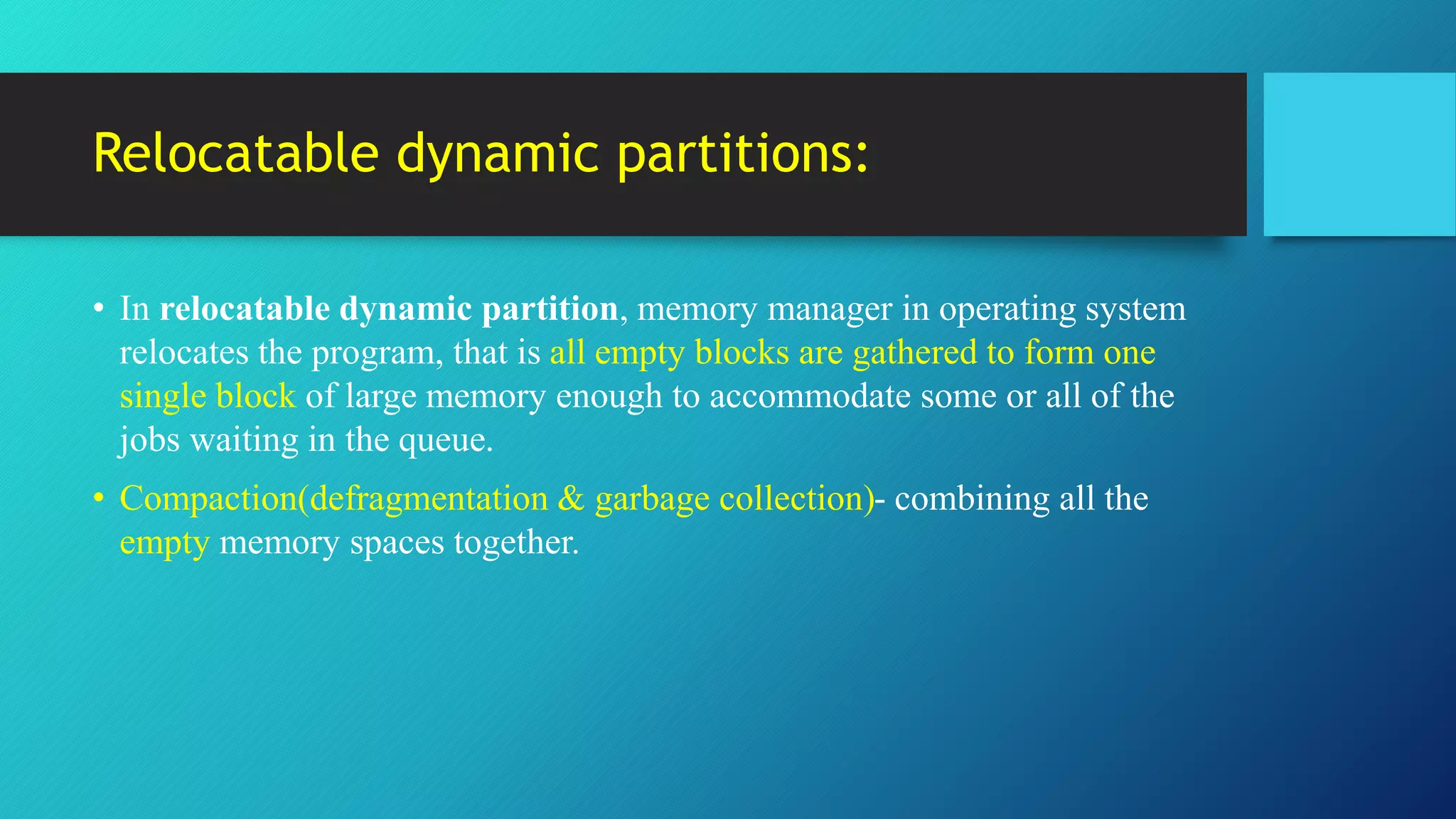 Relocatable dynamic partitions:

• In relocatable dynamic partition, memory manager in operating system relocates the program, that is all empty blocks are gathered to form one single block of large memory enough to accommodate some or all of the jobs waiting in the queue.

• Compaction(defragmentation & garbage collection)- combining all the empty memory spaces together.